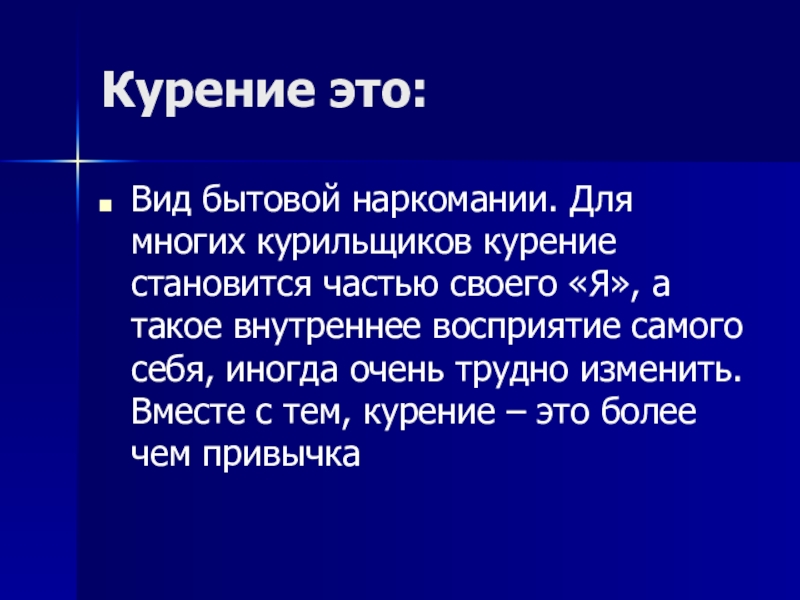 Курение это:

Вид бытовой наркомании. Для многих курильщиков курение становится частью своего «Я», а такое внутреннее восприятие самого себя, иногда очень трудно изменить. Вместе с тем, курение – это более чем привычка